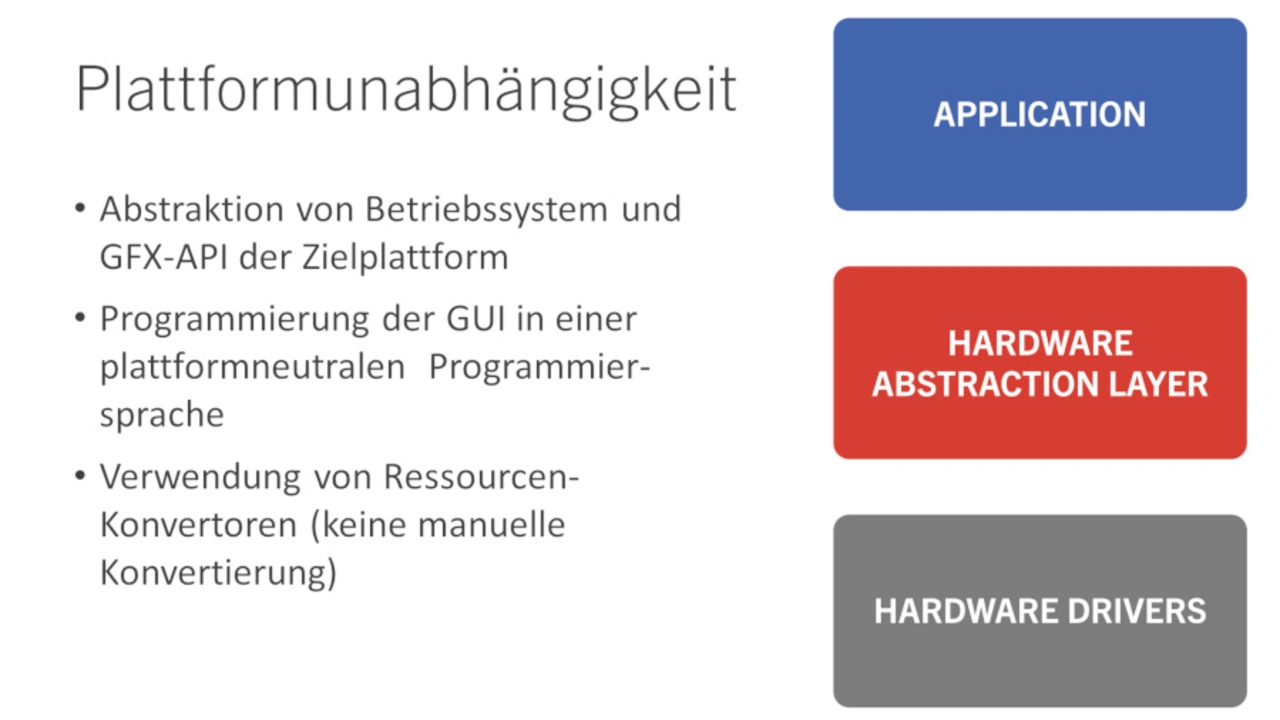 Plattformunabhängigkeit

• Abstraktion von Betriebssystem und GFX-API der Zielplattform

• Programmierung der GUI in einer plattformneutralen Programmiersprache

• Verwendung von Ressourcen-Konvertoren (keine manuelle Konvertierung)

APPLICATION

HARDWARE ABSTRACTION LAYER

HARDWARE DRIVERS